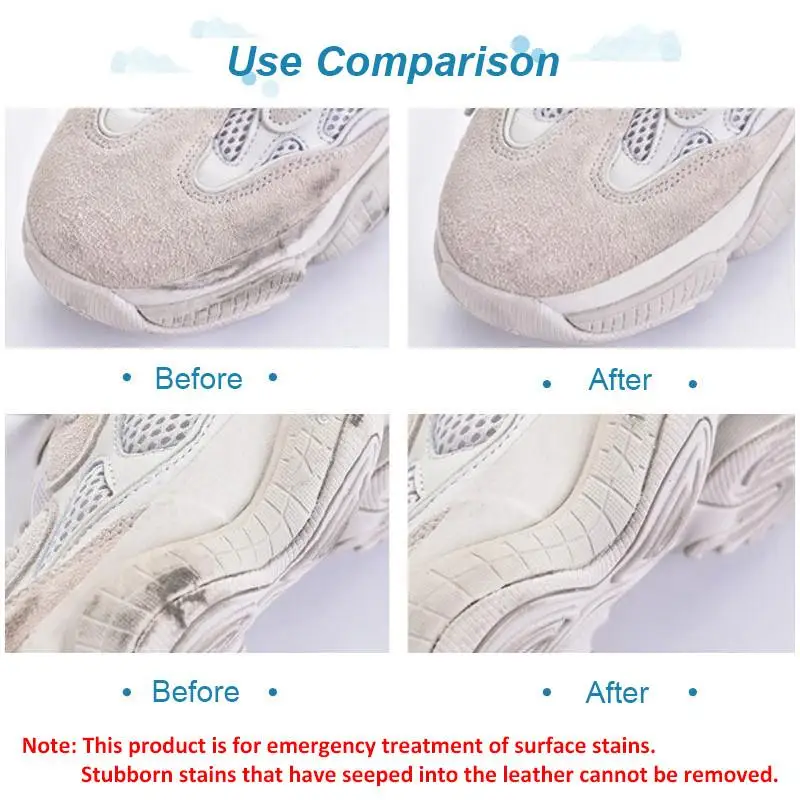 Use Comparison

• Before •

• After •

• Before •

• After •

Note: This product is for emergency treatment of surface stains.
Stubborn stains that have seeped into the leather cannot be removed.